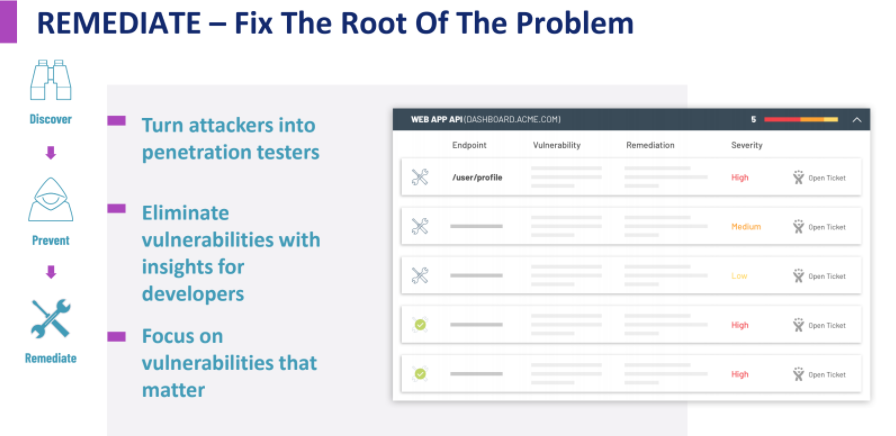 REMEDIATE – Fix The Root Of The Problem

Discover

Prevent

Remediate

Turn attackers into penetration testers

Eliminate vulnerabilities with insights for developers

Focus on vulnerabilities that matter

WEB APP API (DASHBOARD.ACME.COM) 5

| | Endpoint | Vulnerability | Remediation | Severity | |
|---|---|---|---|---|---|
| | /user/profile | | | High | Open Ticket |
| | | | | Medium | Open Ticket |
| | | | | Low | Open Ticket |
| | | | | High | Open Ticket |
| | | | | High | Open Ticket |